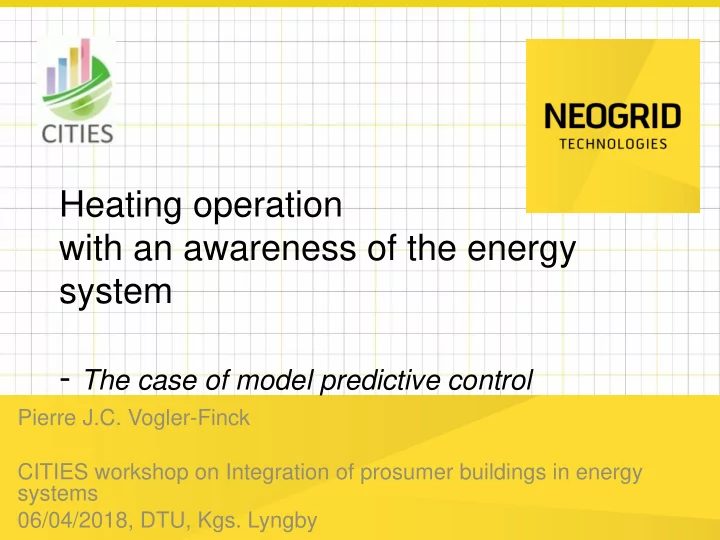 CITIES

NEOGRID
TECHNOLOGIES

Heating operation
with an awareness of the energy system

- The case of model predictive control

Pierre J.C. Vogler-Finck

CITIES workshop on Integration of prosumer buildings in energy systems
06/04/2018, DTU, Kgs. Lyngby